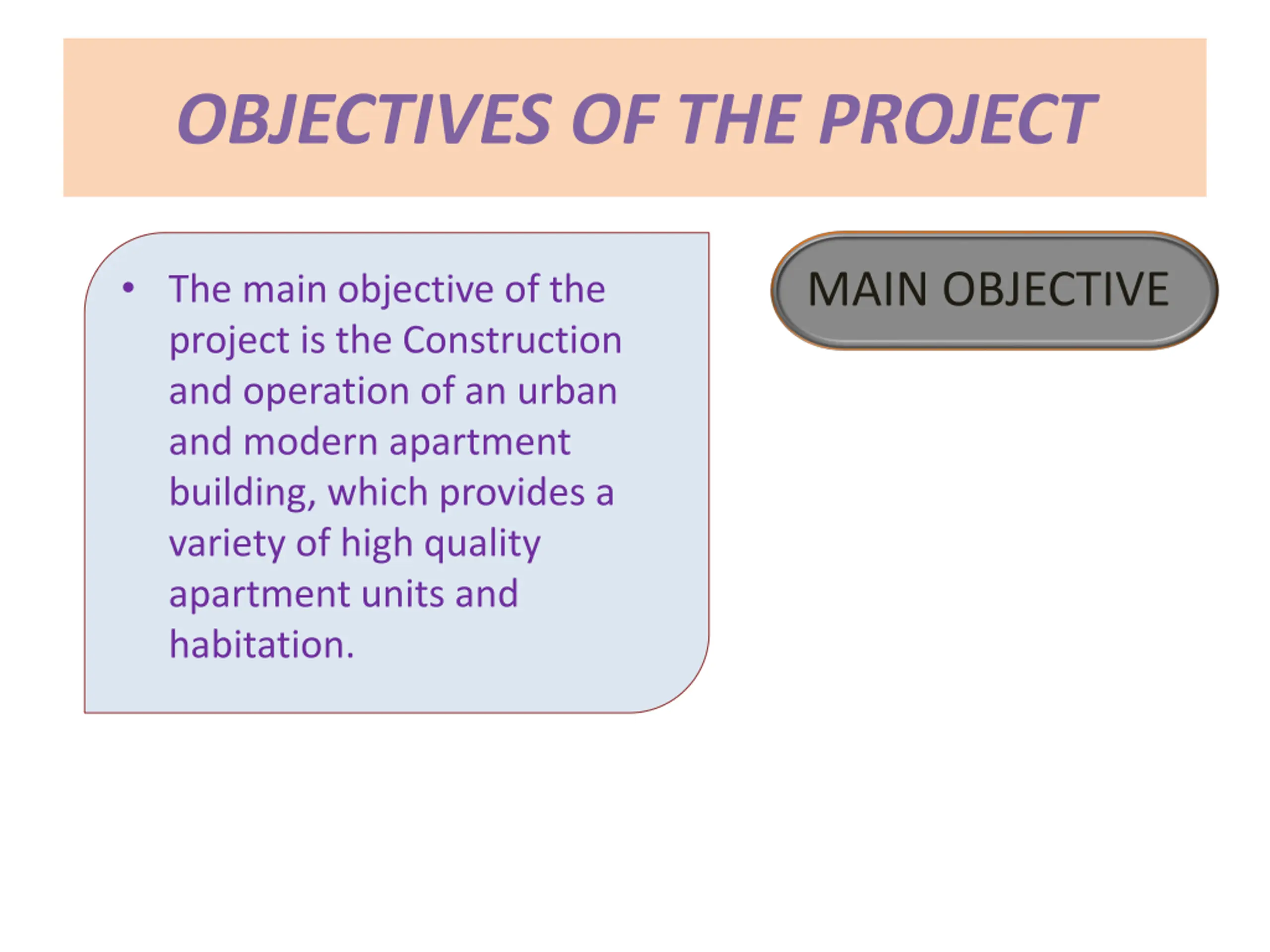 OBJECTIVES OF THE PROJECT

• The main objective of the project is the Construction and operation of an urban and modern apartment building, which provides a variety of high quality apartment units and habitation.

MAIN OBJECTIVE